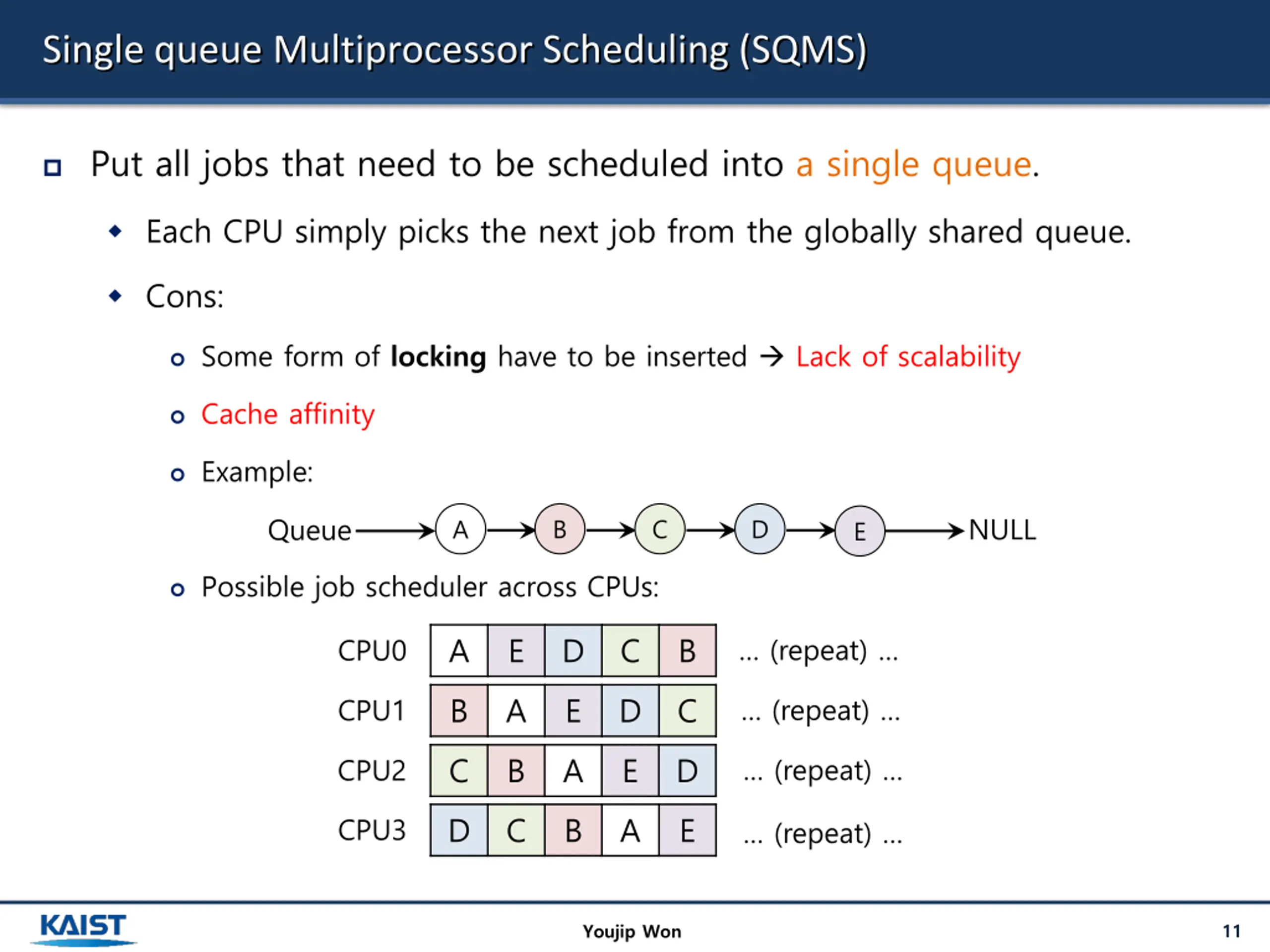 Single queue Multiprocessor Scheduling (SQMS)

Put all jobs that need to be scheduled into a single queue.

Each CPU simply picks the next job from the globally shared queue.

Cons:

Some form of locking have to be inserted → Lack of scalability

Cache affinity

Example:

Queue → A → B → C → D → E → NULL

Possible job scheduler across CPUs:

| CPU0 | A | E | D | C | B | ... (repeat) ... |
|---|---|---|---|---|---|---|
| CPU1 | B | A | E | D | C | ... (repeat) ... |
| CPU2 | C | B | A | E | D | ... (repeat) ... |
| CPU3 | D | C | B | A | E | ... (repeat) ... |

KAIST

Youjip Won

11